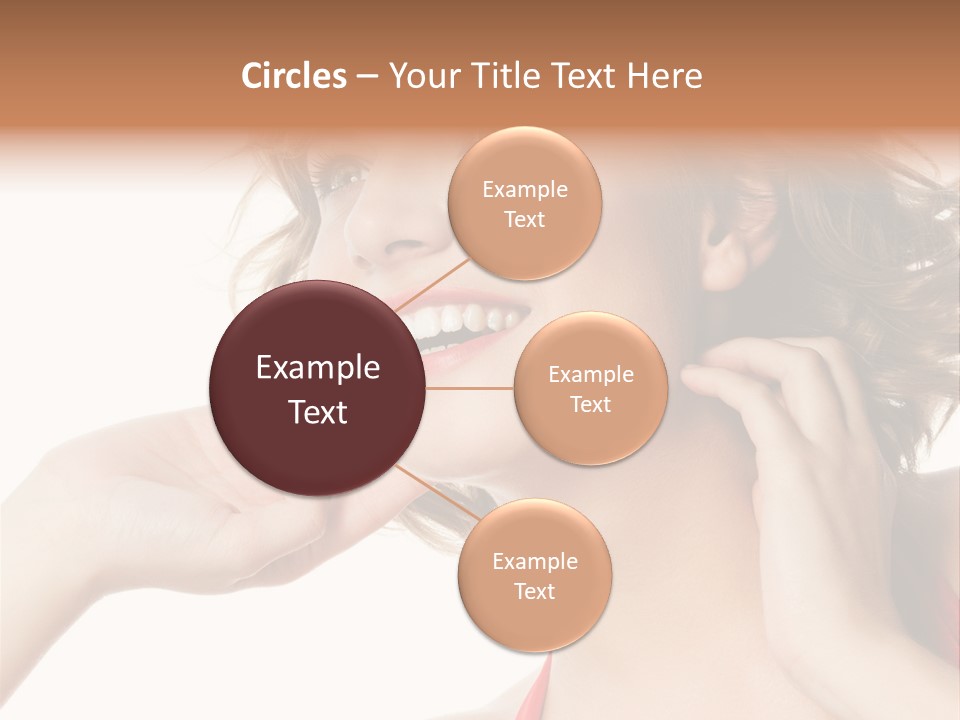 Circles – Your Title Text Here

Example Text

Example Text

Example Text

Example Text